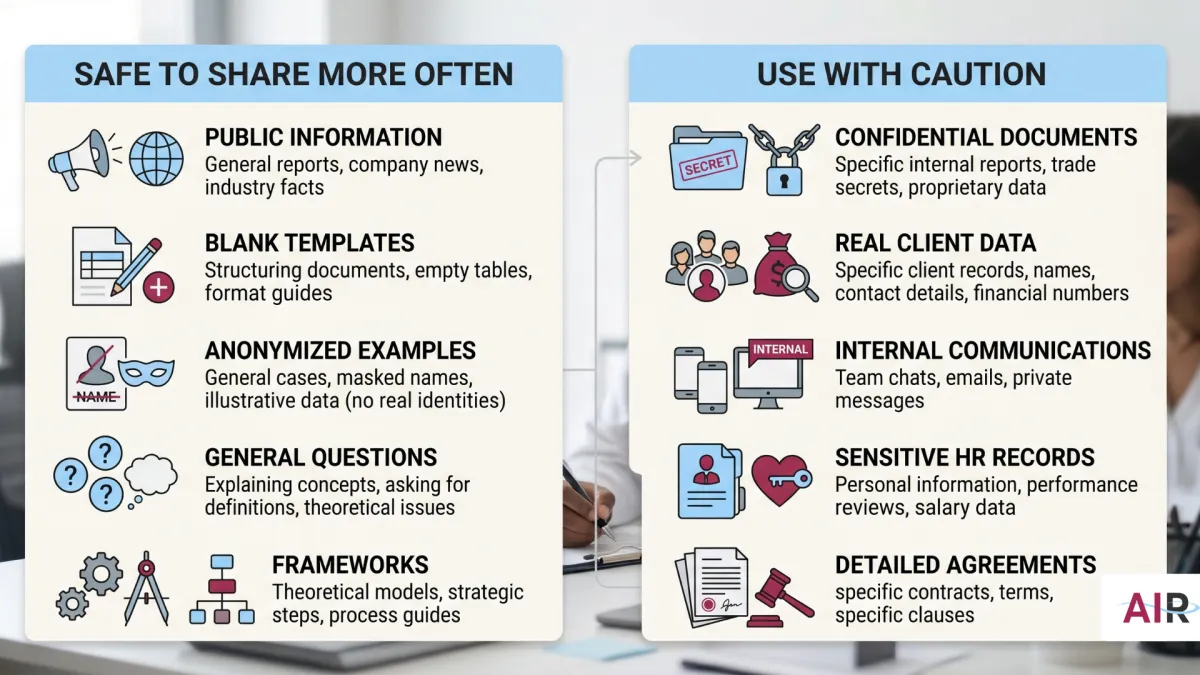 SAFE TO SHARE MORE OFTEN

PUBLIC INFORMATION
General reports, company news, industry facts

BLANK TEMPLATES
Structuring documents, empty tables, format guides

NAME

ANONYMIZED EXAMPLES
General cases, masked names, illustrative data (no real identities)

GENERAL QUESTIONS
Explaining concepts, asking for definitions, theoretical issues

FRAMEWORKS
Theoretical models, strategic steps, process guides

USE WITH CAUTION

SECRET

CONFIDENTIAL DOCUMENTS
Specific internal reports, trade secrets, proprietary data

REAL CLIENT DATA
Specific client records, names, contact details, financial numbers

INTERNAL

INTERNAL COMMUNICATIONS
Team chats, emails, private messages

SENSITIVE HR RECORDS
Personal information, performance reviews, salary data

DETAILED AGREEMENTS
specific contracts, terms, specific clauses

AIR